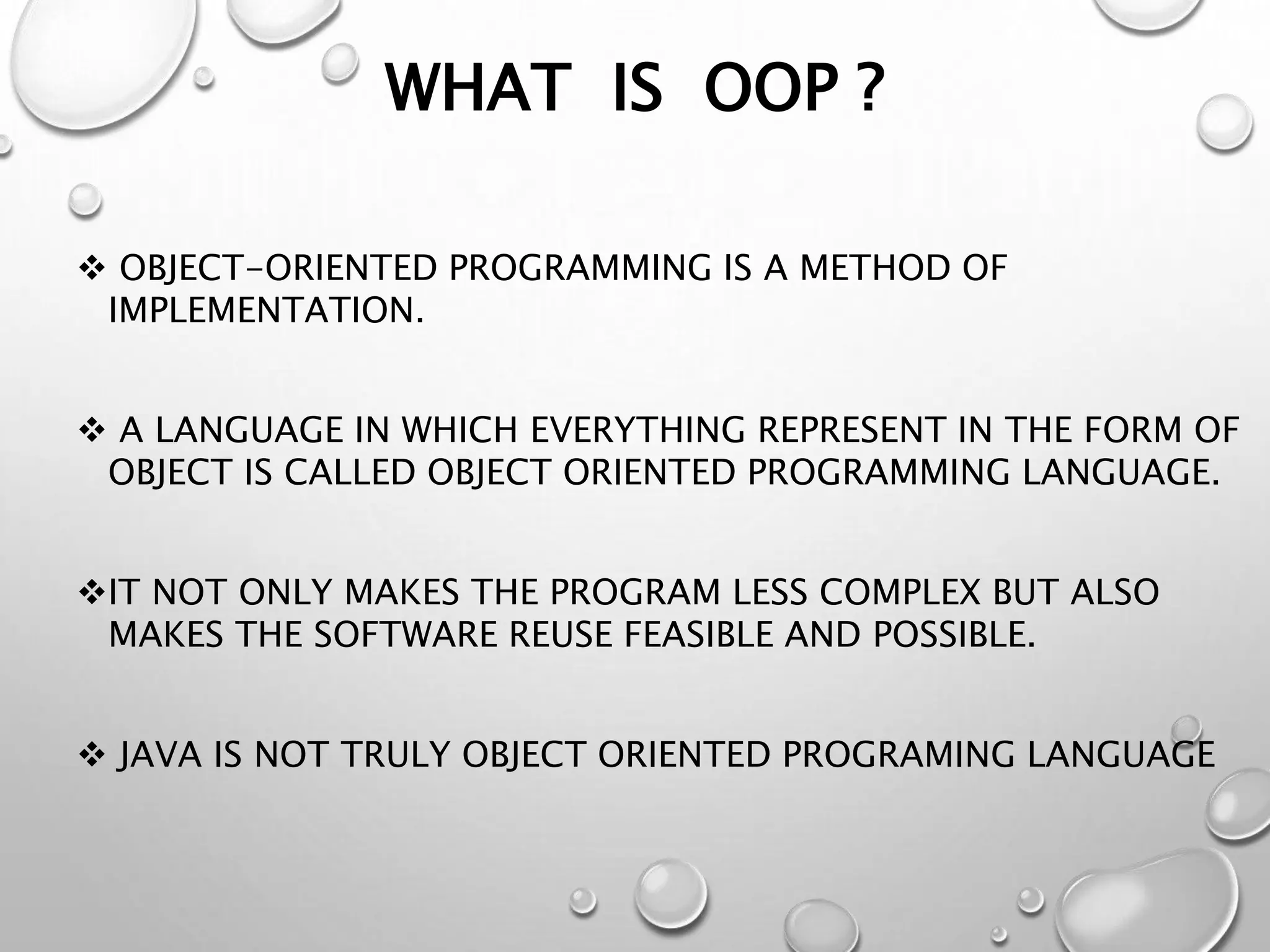 WHAT IS OOP ?

❖ OBJECT-ORIENTED PROGRAMMING IS A METHOD OF IMPLEMENTATION.

❖ A LANGUAGE IN WHICH EVERYTHING REPRESENT IN THE FORM OF OBJECT IS CALLED OBJECT ORIENTED PROGRAMMING LANGUAGE.

❖IT NOT ONLY MAKES THE PROGRAM LESS COMPLEX BUT ALSO MAKES THE SOFTWARE REUSE FEASIBLE AND POSSIBLE.

❖ JAVA IS NOT TRULY OBJECT ORIENTED PROGRAMING LANGUAGE